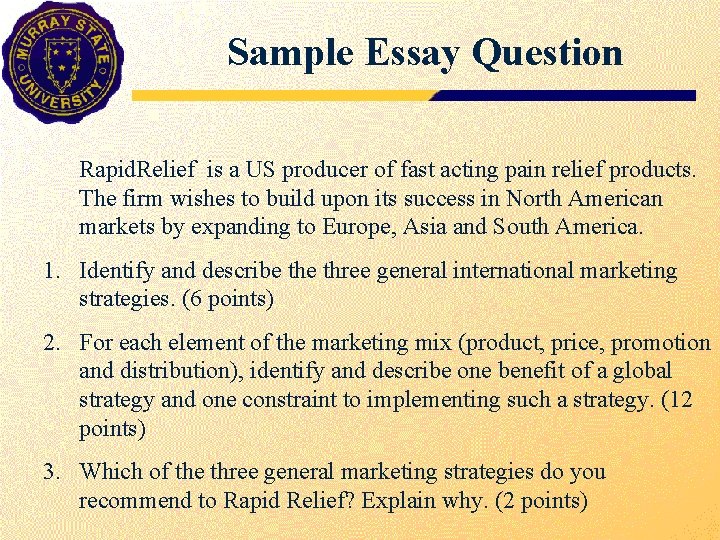 MURRAY STATE UNIVERSITY

Sample Essay Question

RapidRelief is a US producer of fast acting pain relief products. The firm wishes to build upon its success in North American markets by expanding to Europe, Asia and South America.

1. Identify and describe the three general international marketing strategies. (6 points)

2. For each element of the marketing mix (product, price, promotion and distribution), identify and describe one benefit of a global strategy and one constraint to implementing such a strategy. (12 points)

3. Which of the three general marketing strategies do you recommend to Rapid Relief? Explain why. (2 points)